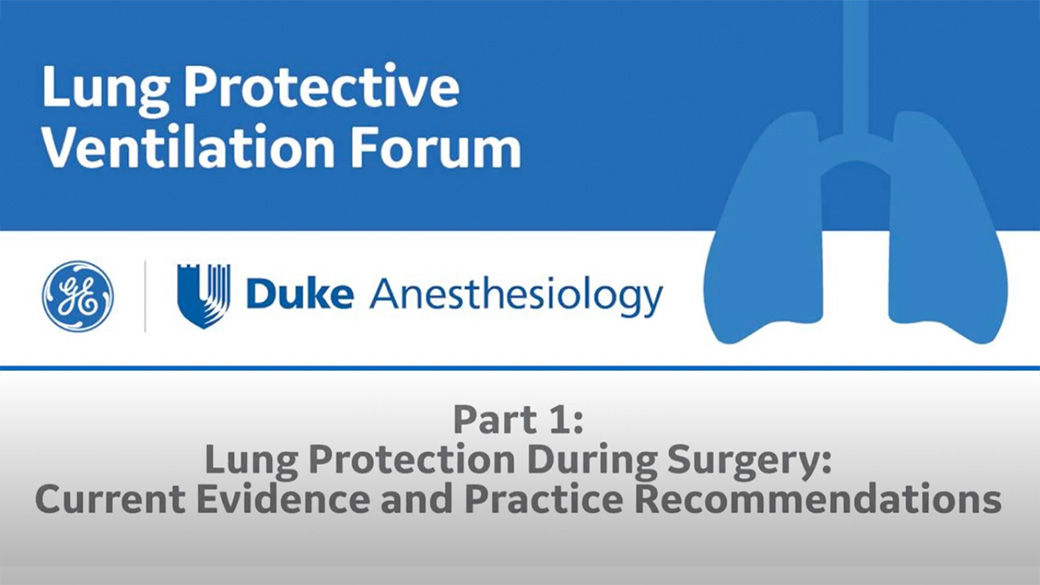 Lung Protective Ventilation Forum

GE

Duke Anesthesiology

Part 1:
Lung Protection During Surgery:
Current Evidence and Practice Recommendations